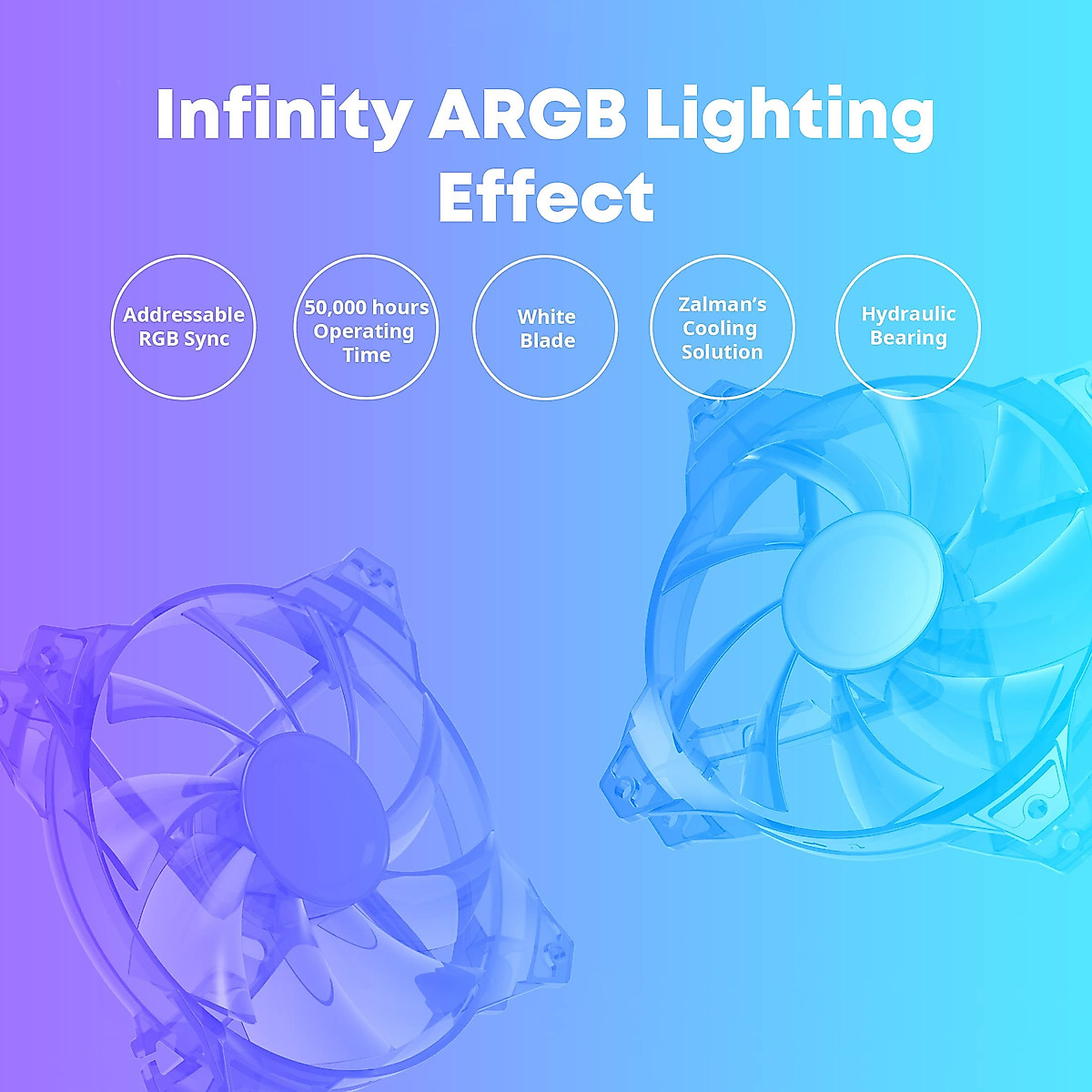 Infinity ARGB Lighting Effect

Addressable RGB Sync

50,000 hours Operating Time

White Blade

Zalman's Cooling Solution

Hydraulic Bearing